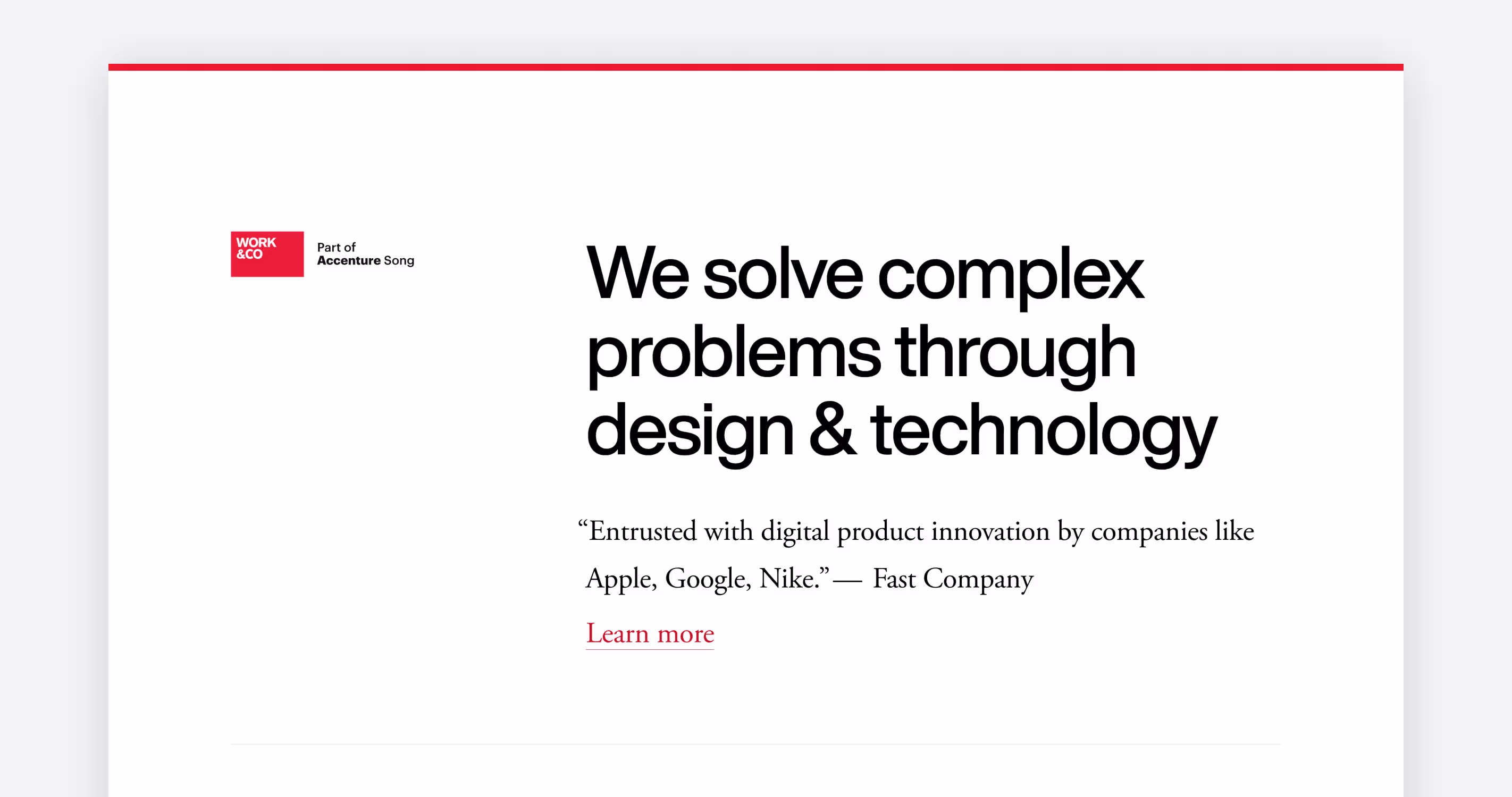 WORK
&CO

Part of
Accenture Song

We solve complex problems through design & technology

“Entrusted with digital product innovation by companies like Apple, Google, Nike.”— Fast Company

Learn more